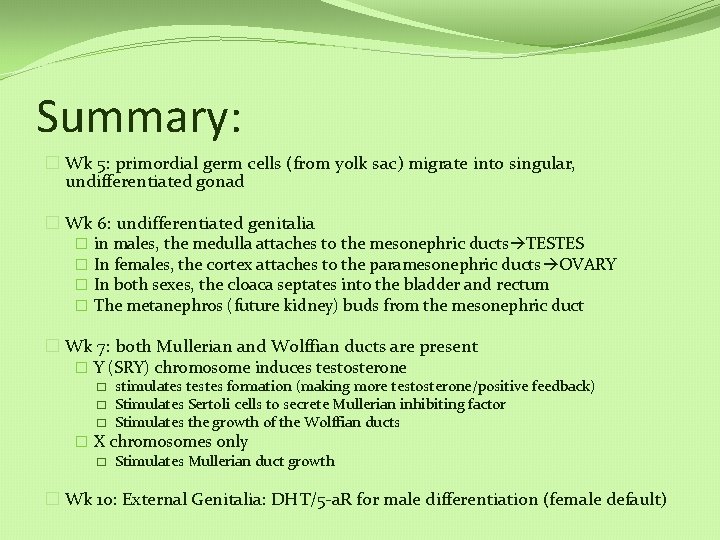 Summary:

Wk 5: primordial germ cells (from yolk sac) migrate into singular, undifferentiated gonad

Wk 6: undifferentiated genitalia

in males, the medulla attaches to the mesonephric ducts→TESTES

In females, the cortex attaches to the paramesonephric ducts→OVARY

In both sexes, the cloaca septates into the bladder and rectum

The metanephros ( future kidney) buds from the mesonephric duct

Wk 7: both Mullerian and Wolffian ducts are present

Y (SRY) chromosome induces testosterone

stimulates testes formation (making more testosterone/positive feedback)

Stimulates Sertoli cells to secrete Mullerian inhibiting factor

Stimulates the growth of the Wolffian ducts

X chromosomes only

Stimulates Mullerian duct growth

Wk 10: External Genitalia: DHT/5-aR for male differentiation (female default)